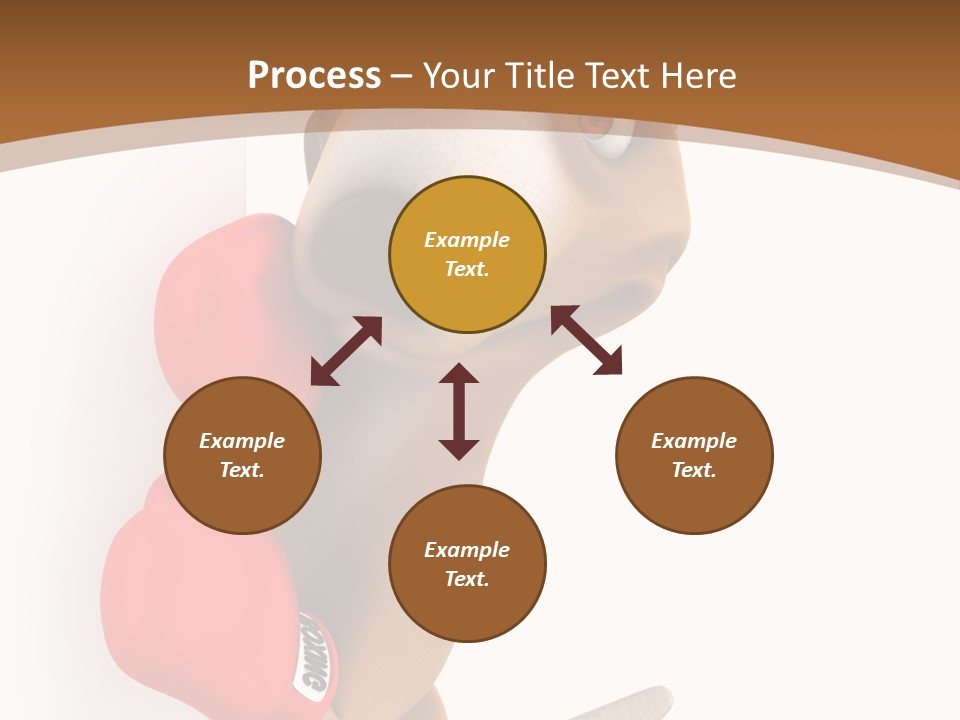 Process – Your Title Text Here

Example Text.

Example Text.

Example Text.

Example Text.

BOXING